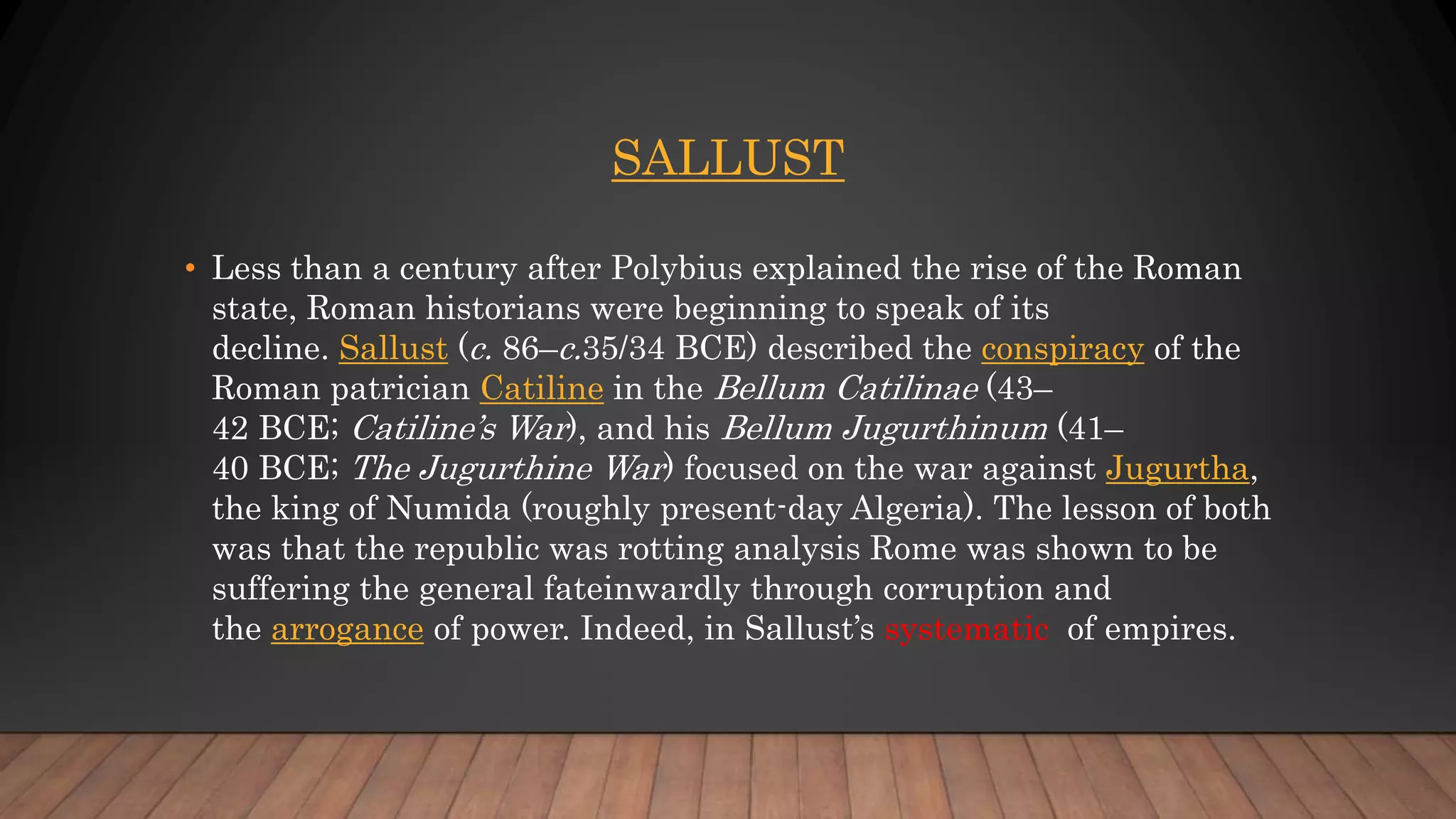 SALLUST

• Less than a century after Polybius explained the rise of the Roman state, Roman historians were beginning to speak of its decline. Sallust (c. 86–c.35/34 BCE) described the conspiracy of the Roman patrician Catiline in the Bellum Catilinae (43–42 BCE; Catiline's War), and his Bellum Jugurthinum (41–40 BCE; The Jugurthine War) focused on the war against Jugurtha, the king of Numida (roughly present-day Algeria). The lesson of both was that the republic was rotting analysis Rome was shown to be suffering the general fateinwardly through corruption and the arrogance of power. Indeed, in Sallust's systematic of empires.